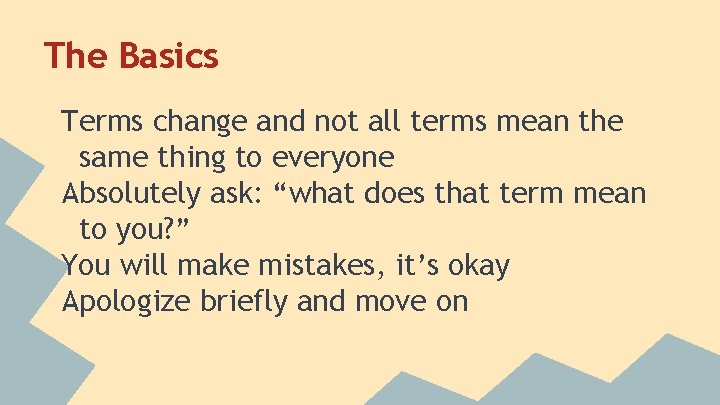 The Basics

Terms change and not all terms mean the same thing to everyone

Absolutely ask: “what does that term mean to you?”

You will make mistakes, it’s okay

Apologize briefly and move on